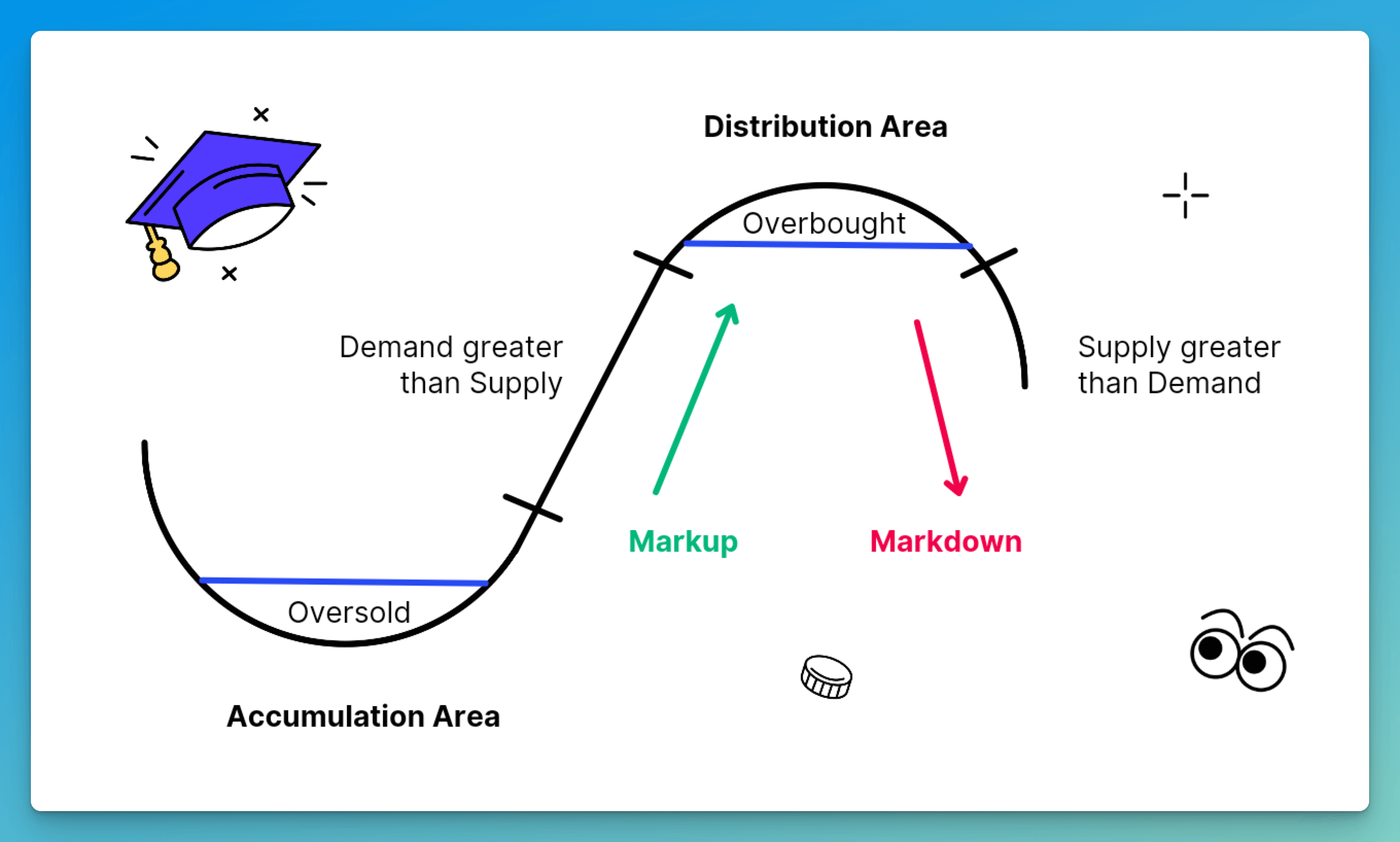 Distribution Area

Overbought

Demand greater than Supply

Supply greater than Demand

Markup

Markdown

Oversold

Accumulation Area